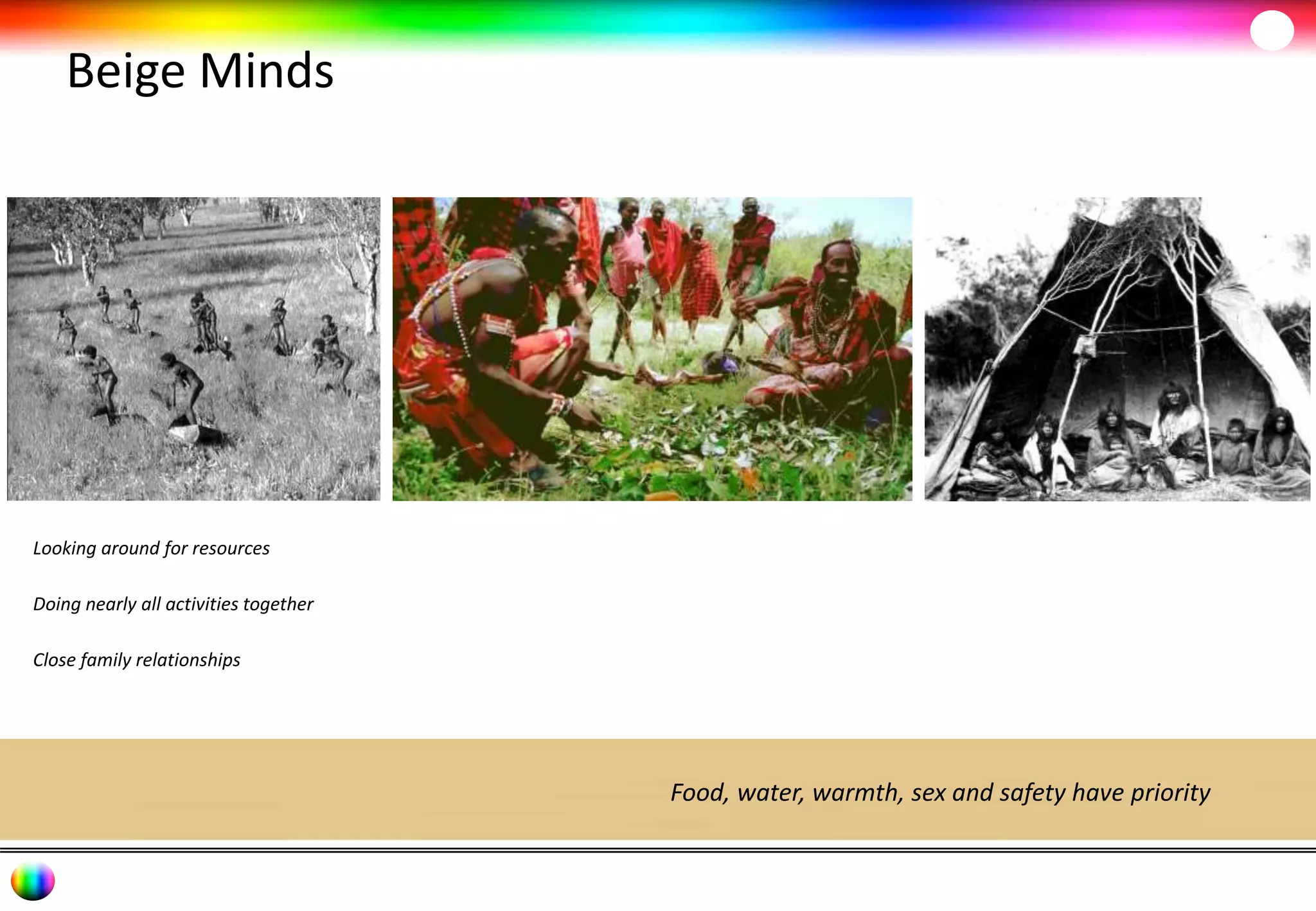 Beige Minds

Looking around for resources

Doing nearly all activities together

Close family relationships

Food, water, warmth, sex and safety have priority